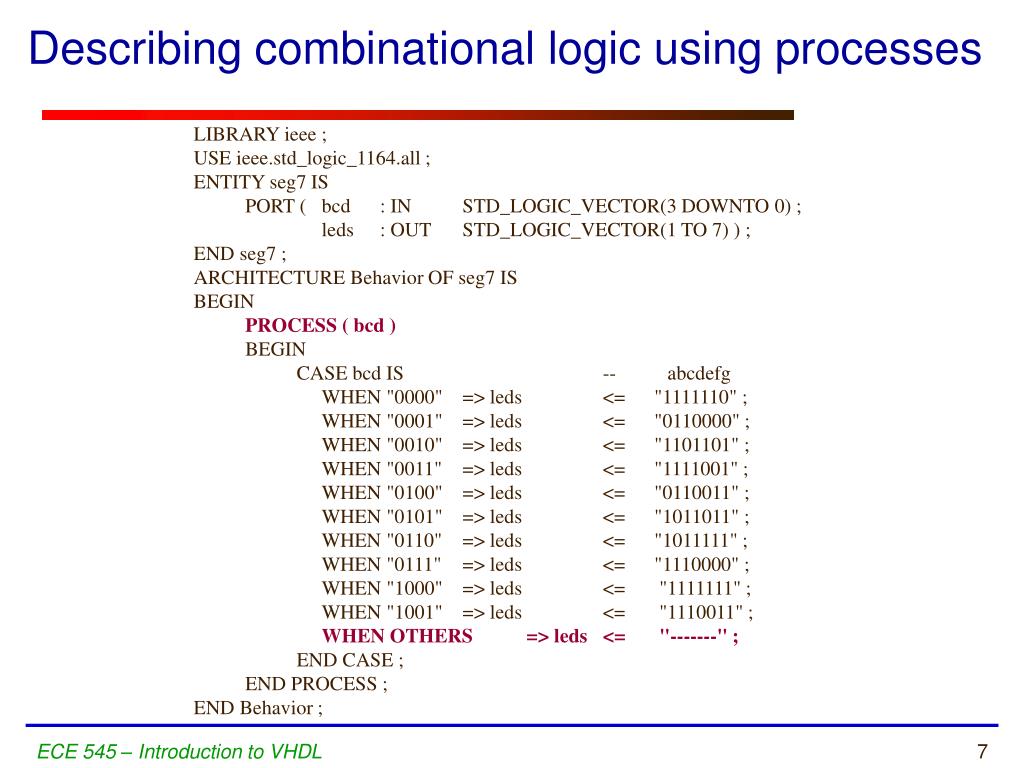 Describing combinational logic using processes

LIBRARY ieee ;
USE ieee.std_logic_1164.all ;
ENTITY seg7 IS
PORT ( bcd : IN STD_LOGIC_VECTOR(3 DOWNTO 0) ;
leds : OUT STD_LOGIC_VECTOR(1 TO 7) ) ;
END seg7 ;
ARCHITECTURE Behavior OF seg7 IS
BEGIN
PROCESS ( bcd )
BEGIN
CASE bcd IS -- abcdefg
WHEN "0000" => leds <= "1111110" ;
WHEN "0001" => leds <= "0110000" ;
WHEN "0010" => leds <= "1101101" ;
WHEN "0011" => leds <= "1111001" ;
WHEN "0100" => leds <= "0110011" ;
WHEN "0101" => leds <= "1011011" ;
WHEN "0110" => leds <= "1011111" ;
WHEN "0111" => leds <= "1110000" ;
WHEN "1000" => leds <= "1111111" ;
WHEN "1001" => leds <= "1110011" ;
WHEN OTHERS => leds <= "-------" ;
END CASE ;
END PROCESS ;
END Behavior ;

ECE 545 – Introduction to VHDL
7